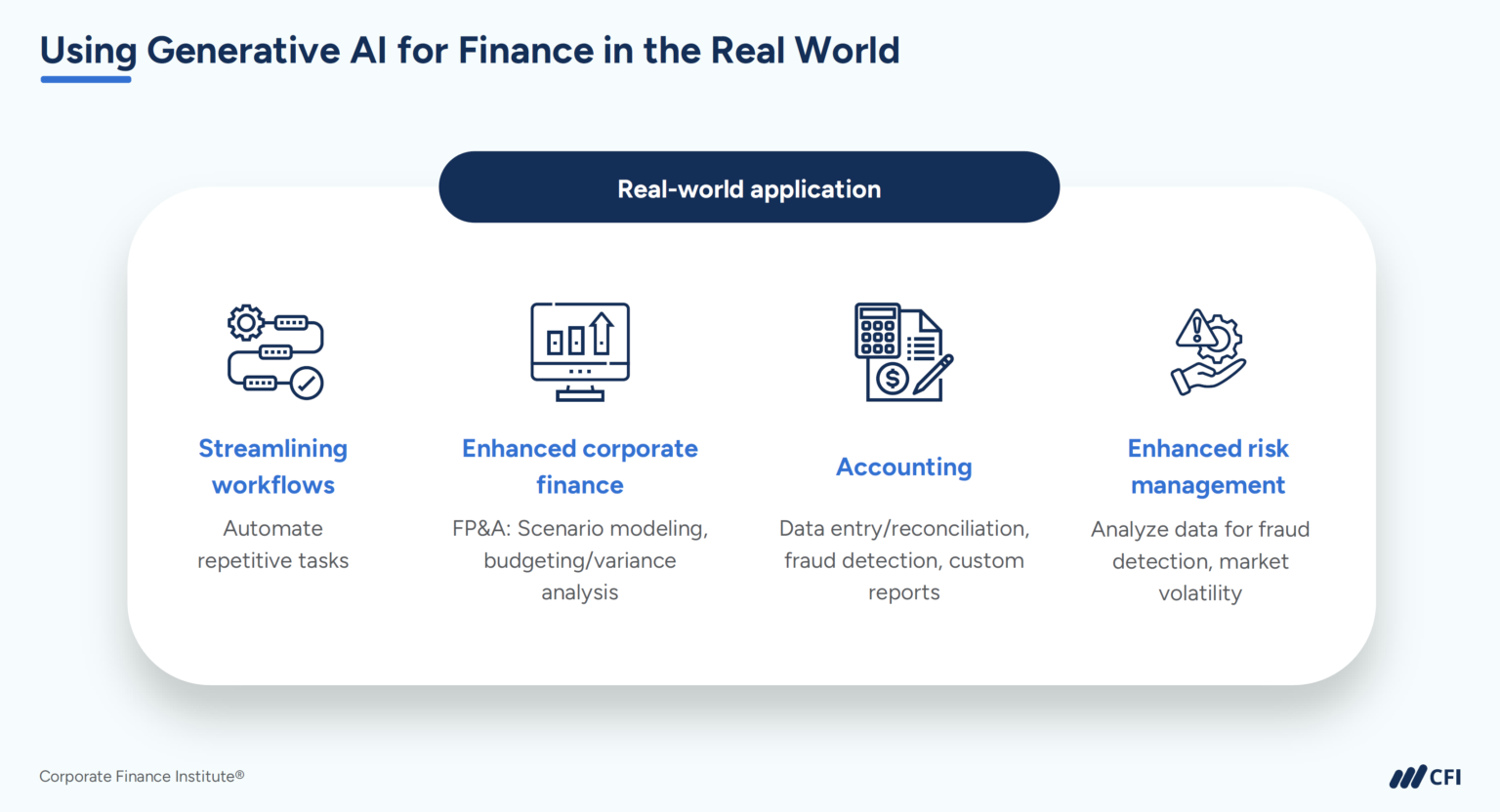 Using Generative AI for Finance in the Real World

Real-world application

Streamlining workflows

Automate repetitive tasks

Enhanced corporate finance

FP&A: Scenario modeling, budgeting/variance analysis

Accounting

Data entry/reconciliation, fraud detection, custom reports

Enhanced risk management

Analyze data for fraud detection, market volatility

Corporate Finance Institute®

CFI